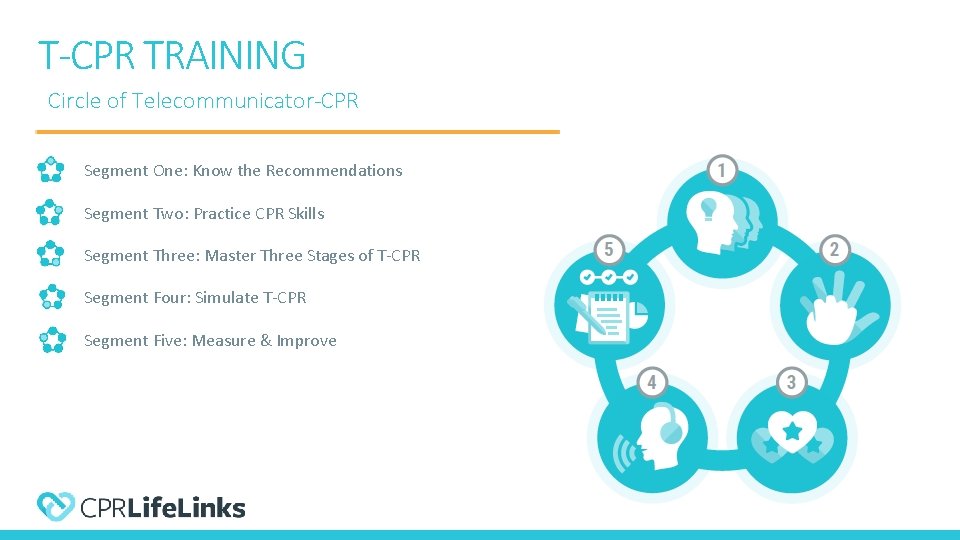 T-CPR TRAINING

Circle of Telecommunicator-CPR

Segment One: Know the Recommendations

Segment Two: Practice CPR Skills

Segment Three: Master Three Stages of T-CPR

Segment Four: Simulate T-CPR

Segment Five: Measure & Improve

1
2
3
4
5

CPRLifeLinks